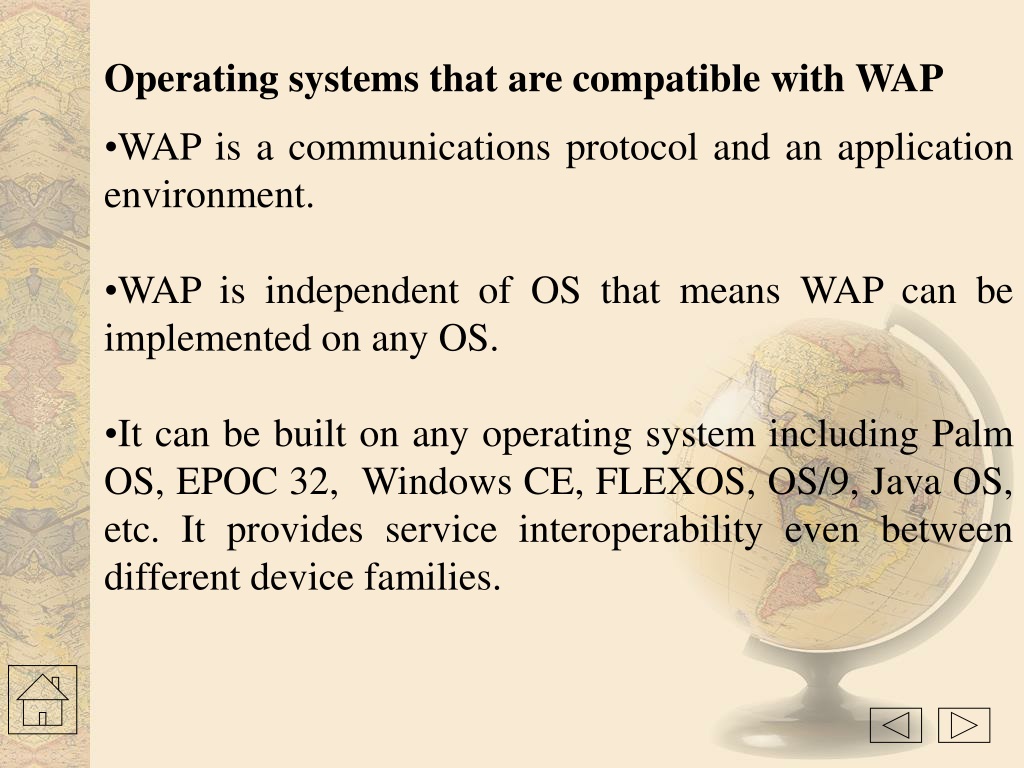 Operating systems that are compatible with WAP

•WAP is a communications protocol and an application environment.

•WAP is independent of OS that means WAP can be implemented on any OS.

•It can be built on any operating system including Palm OS, EPOC 32, Windows CE, FLEXOS, OS/9, Java OS, etc. It provides service interoperability even between different device families.